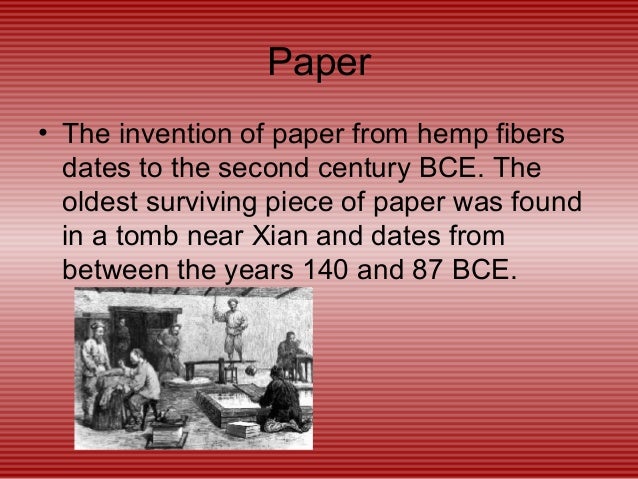 Paper

• The invention of paper from hemp fibers dates to the second century BCE. The oldest surviving piece of paper was found in a tomb near Xian and dates from between the years 140 and 87 BCE.